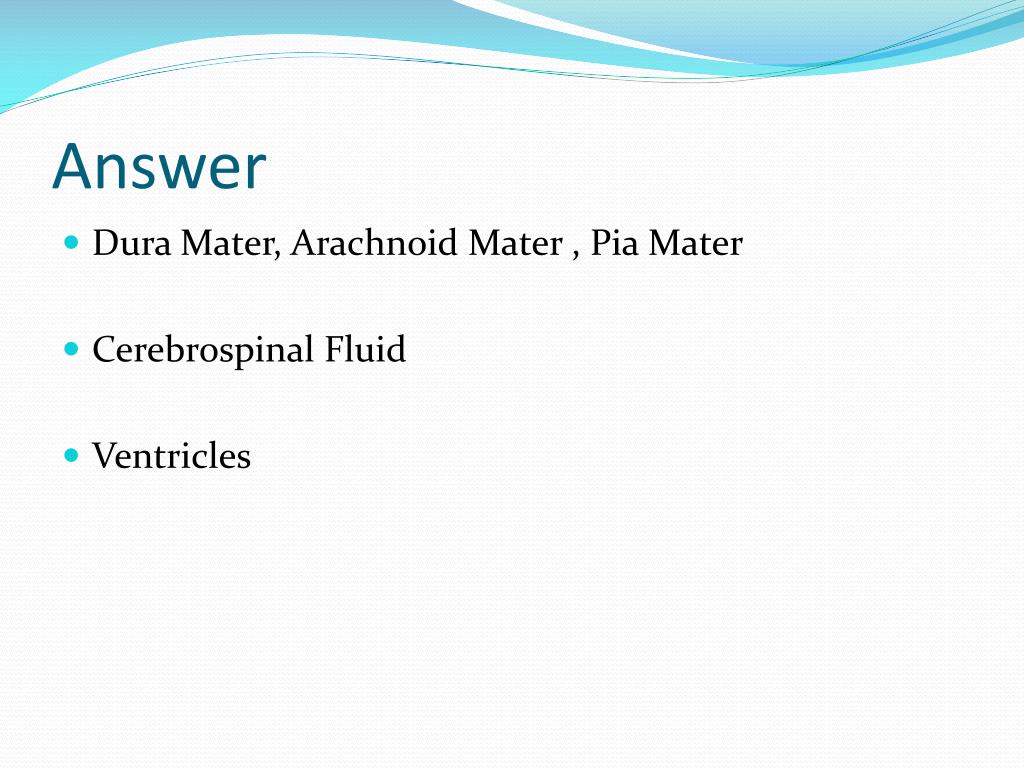 Answer

- Dura Mater, Arachnoid Mater , Pia Mater

- Cerebrospinal Fluid

- Ventricles